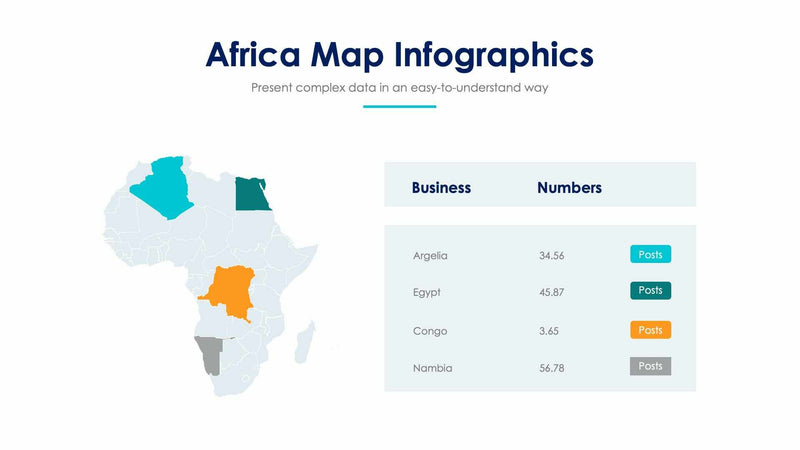 Africa Map Infographics

Present complex data in an easy-to-understand way

| Business | Numbers | |
|---|---|---|
| Argelia | 34.56 | Posts |
| Egypt | 45.87 | Posts |
| Congo | 3.65 | Posts |
| Nambia | 56.78 | Posts |